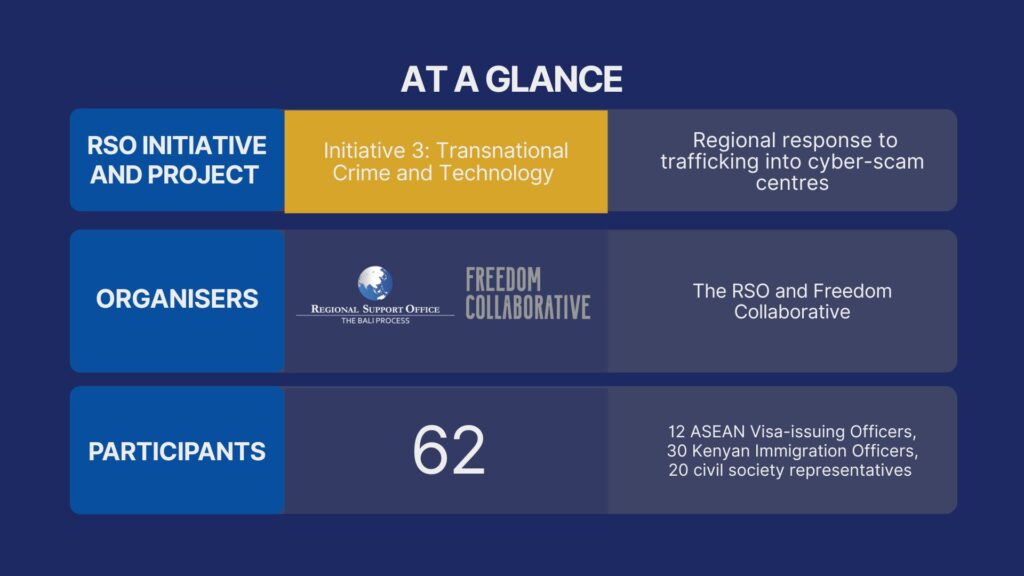 AT A GLANCE

| RSO INITIATIVE AND PROJECT | Initiative 3: Transnational Crime and Technology | Regional response to trafficking into cyber-scam centres |
|---|---|---|
| ORGANISERS | REGIONAL SUPPORT OFFICE THE BALI PROCESS FREEDOM COLLABORATIVE | The RSO and Freedom Collaborative |
| PARTICIPANTS | 62 | 12 ASEAN Visa-issuing Officers, 30 Kenyan Immigration Officers, 20 civil society representatives |